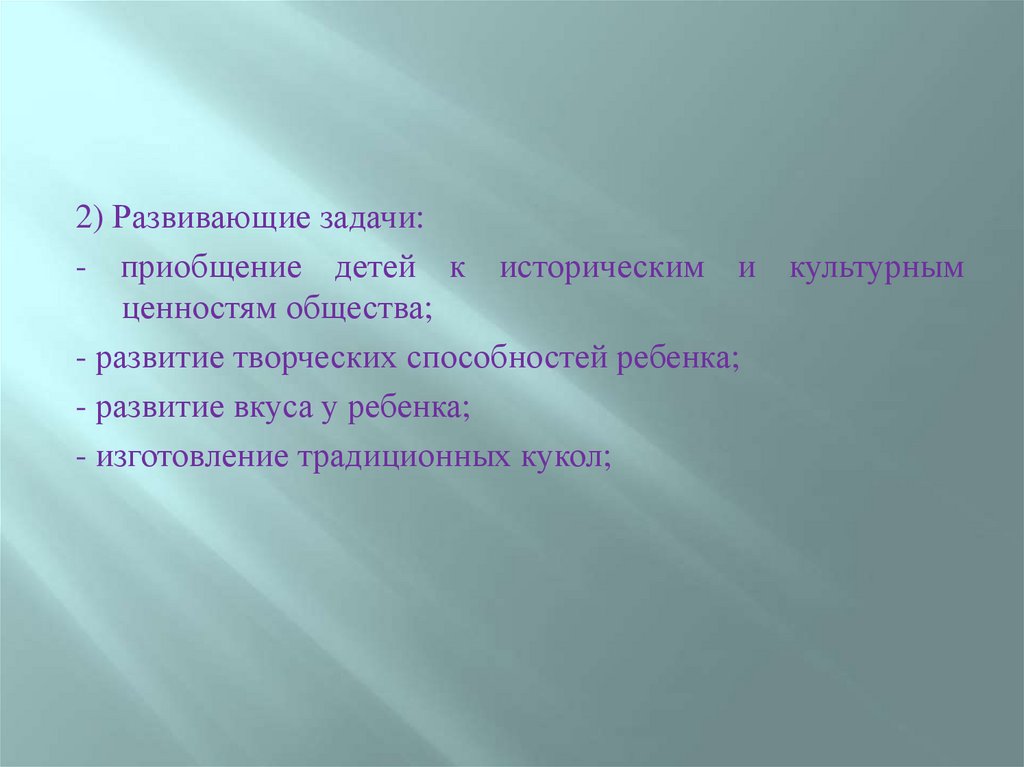 2) Развивающие задачи:

- приобщение детей к историческим и культурным ценностям общества;

- развитие творческих способностей ребенка;

- развитие вкуса у ребенка;

- изготовление традиционных кукол;